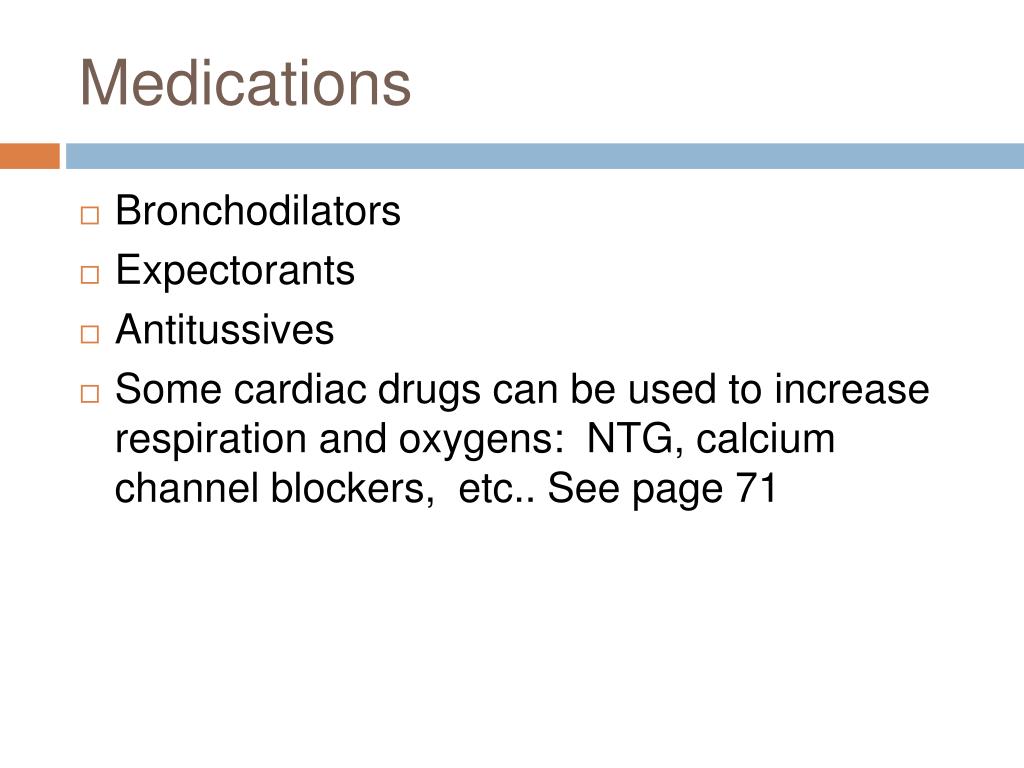 Medications

□ Bronchodilators
□ Expectorants
□ Antitussives
□ Some cardiac drugs can be used to increase respiration and oxygens: NTG, calcium channel blockers, etc.. See page 71